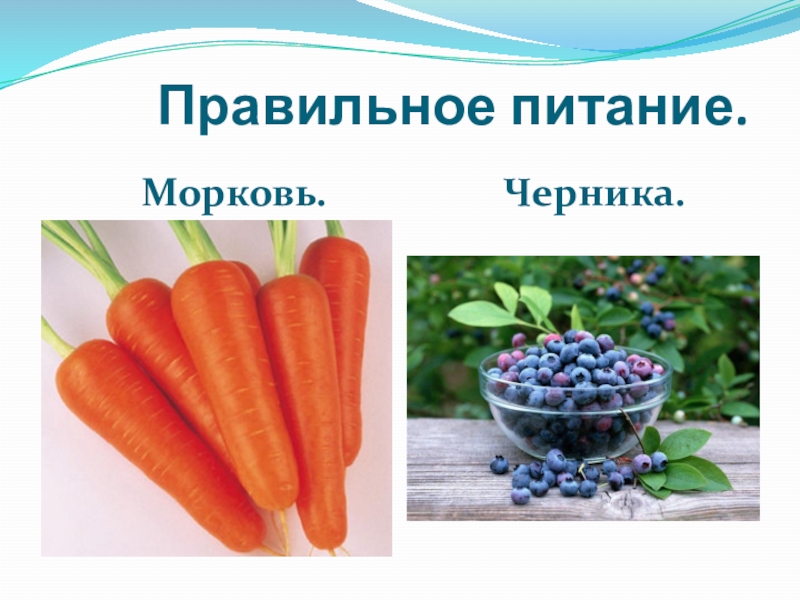 Правильное питание.

Морковь.

Черника.